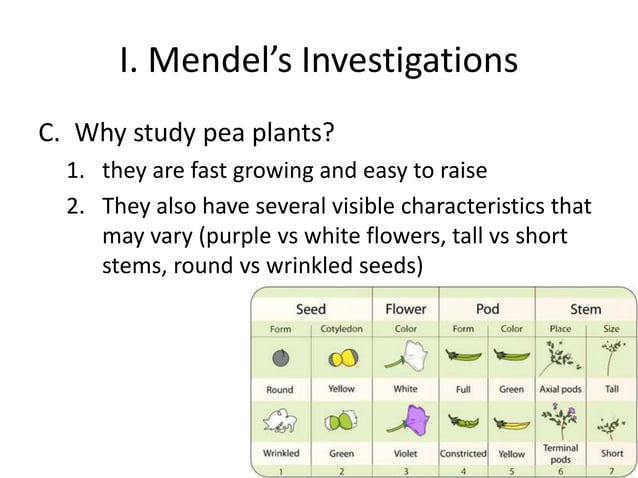 I. Mendel's Investigations

C. Why study pea plants?

1. they are fast growing and easy to raise
2. They also have several visible characteristics that may vary (purple vs white flowers, tall vs short stems, round vs wrinkled seeds)

| Seed | | Flower | Pod | | Stem | |
|---|---|---|---|---|---|---|
| Form | Cotyledon | Color | Form | Color | Place | Size |
| Round | Yellow | White | Full | Green | Axial pods | Tall |
| Wrinkled | Green | Violet | Constricted | Yellow | Terminal pods | Short |
| 1 | 2 | 3 | 4 | 5 | 6 | 7 |